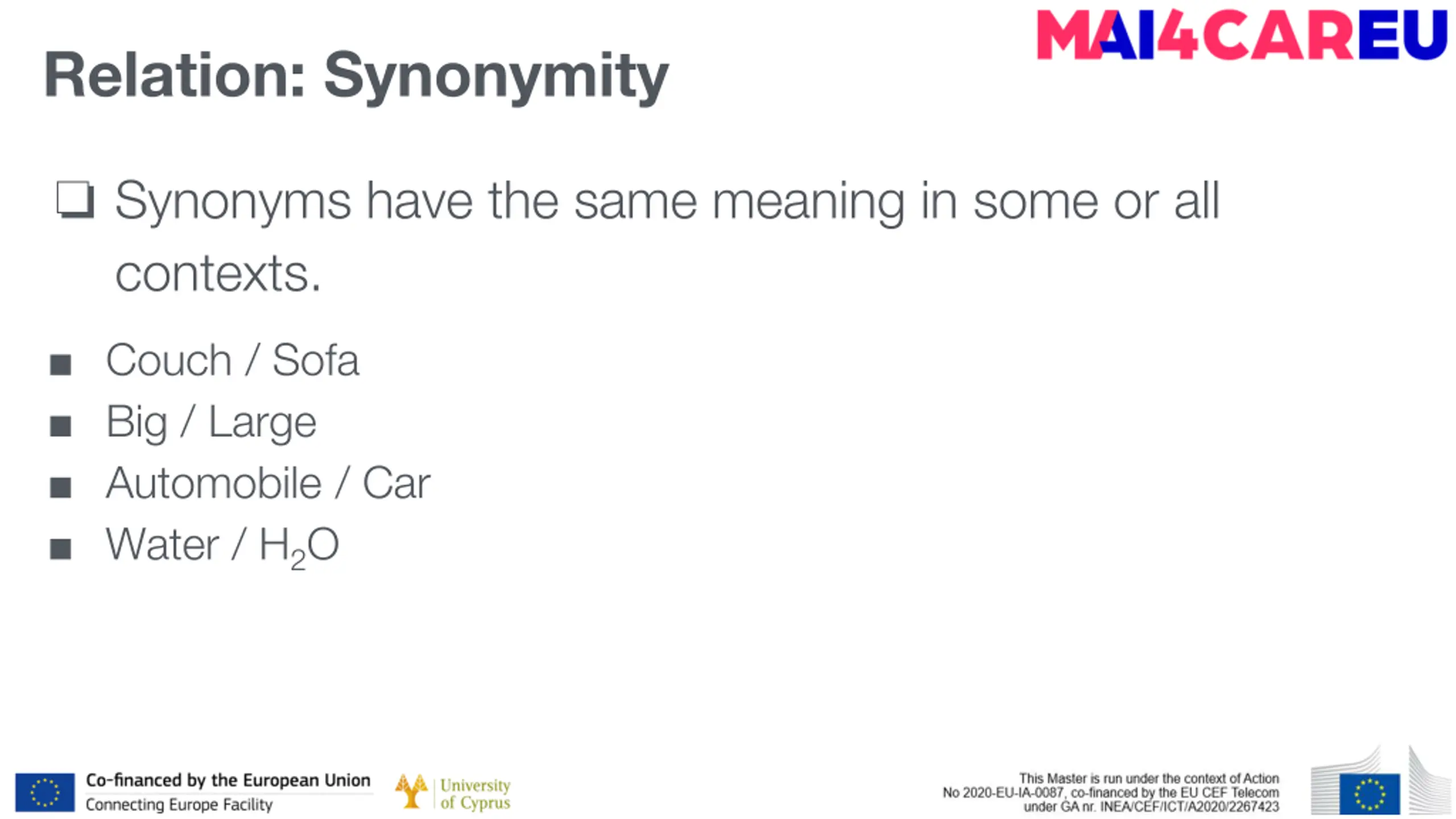 MAI4CAREU

Relation: Synonymity

❑ Synonyms have the same meaning in some or all contexts.

■ Couch / Sofa
■ Big / Large
■ Automobile / Car
■ Water / $H_2O$

Co-financed by the European Union
Connecting Europe Facility

University of Cyprus

This Master is run under the context of Action No 2020-EU-IA-0087, co-financed by the EU CEF Telecom under GA nr. INEA/CEF/ICT/A2020/2267423